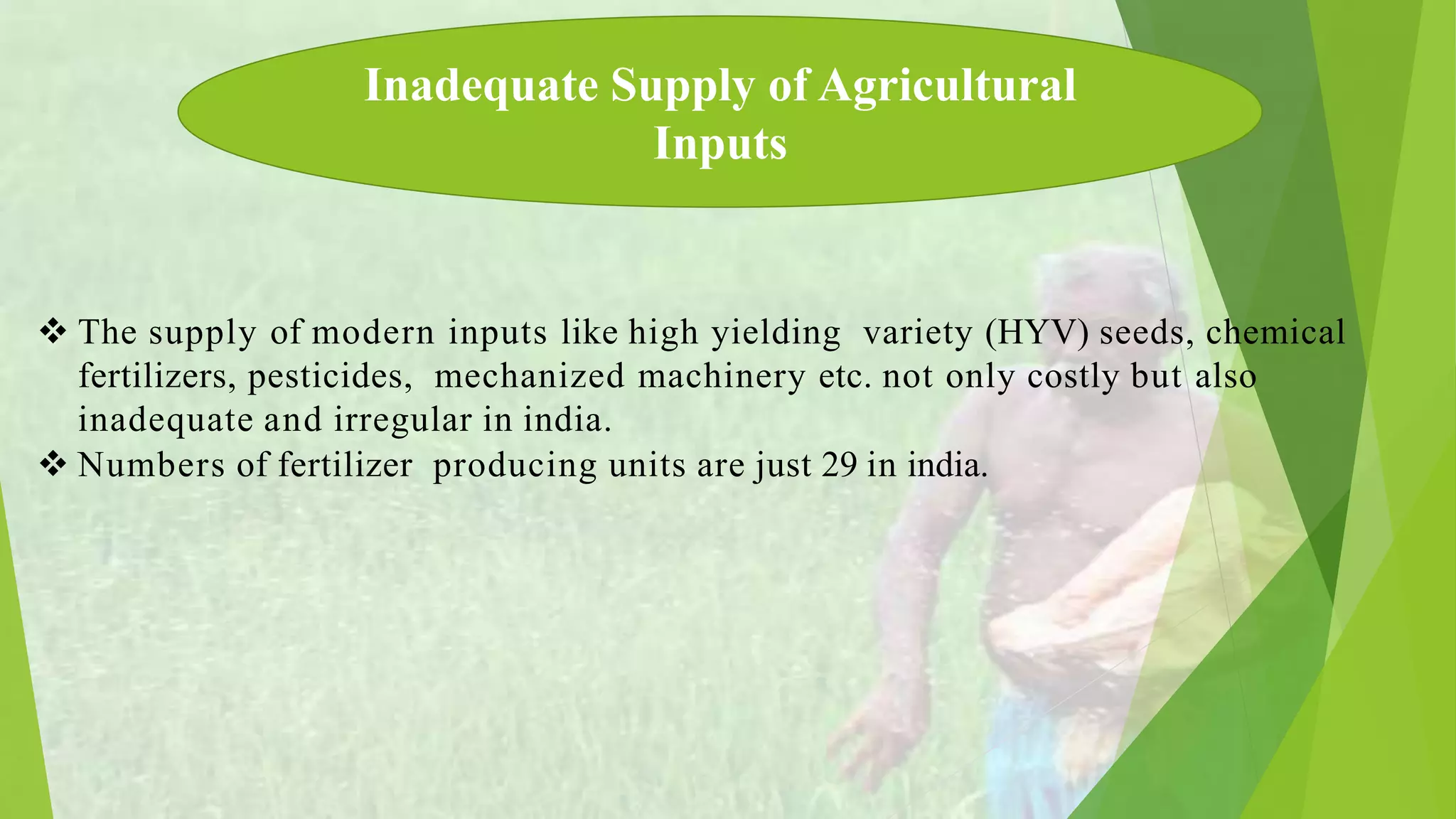 Inadequate Supply of Agricultural Inputs

❖ The supply of modern inputs like high yielding variety (HYV) seeds, chemical fertilizers, pesticides, mechanized machinery etc. not only costly but also inadequate and irregular in india.

❖ Numbers of fertilizer producing units are just 29 in india.